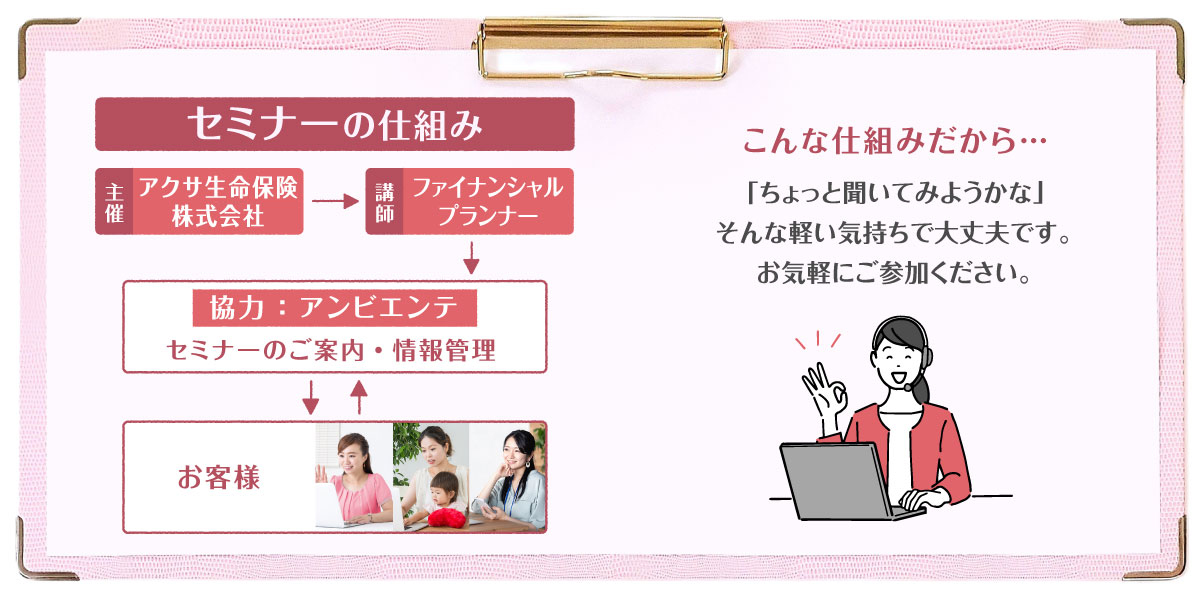 セミナーの仕組み

主催 アクサ生命保険株式会社

講師 ファイナンシャルプランナー

協力：アンビエンテ

セミナーのご案内・情報管理

お客様

こんな仕組みだから…

「ちょっと聞いてみようかな」
そんな軽い気持ちで大丈夫です。
お気軽にご参加ください。